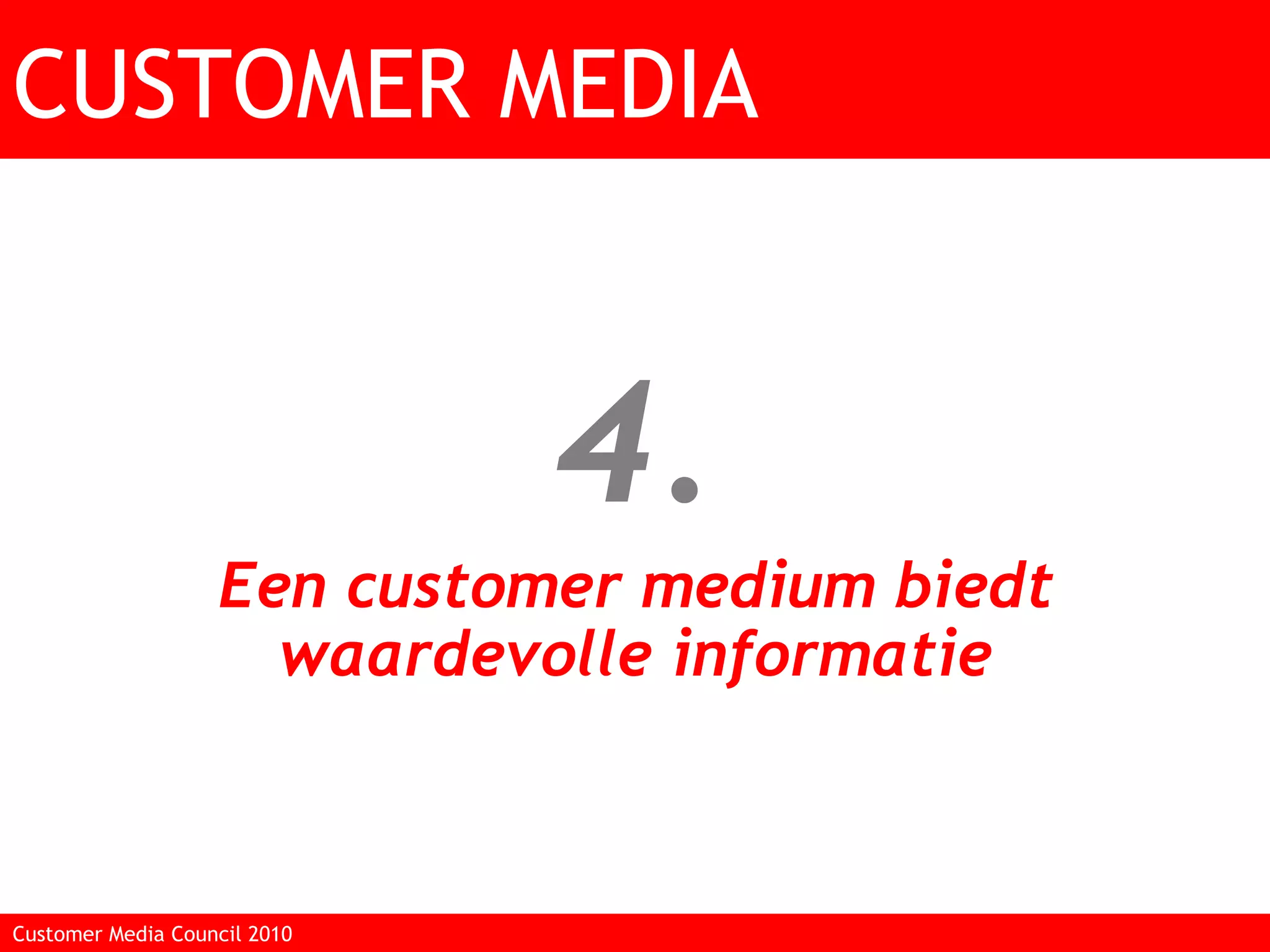 CUSTOMER MEDIA

4.

Een customer medium biedt waardevolle informatie

Customer Media Council 2010